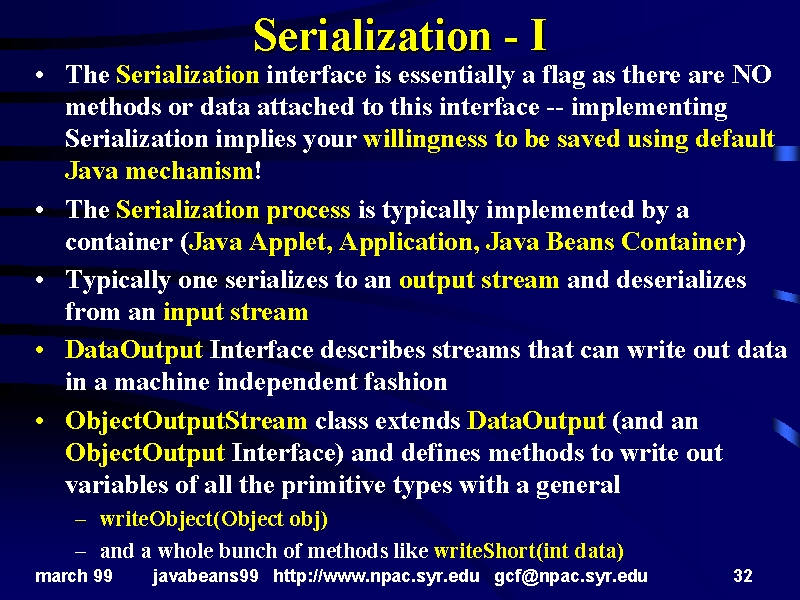 Serialization - I

• The Serialization interface is essentially a flag as there are NO methods or data attached to this interface -- implementing Serialization implies your willingness to be saved using default Java mechanism!

• The Serialization process is typically implemented by a container (Java Applet, Application, Java Beans Container)

• Typically one serializes to an output stream and deserializes from an input stream

• DataOutput Interface describes streams that can write out data in a machine independent fashion

• ObjectOutputStream class extends DataOutput (and an ObjectOutput Interface) and defines methods to write out variables of all the primitive types with a general

– writeObject(Object obj)

– and a whole bunch of methods like writeShort(int data)

march 99 javabeans99 http://www.npac.syr.edu gcf@npac.syr.edu 32